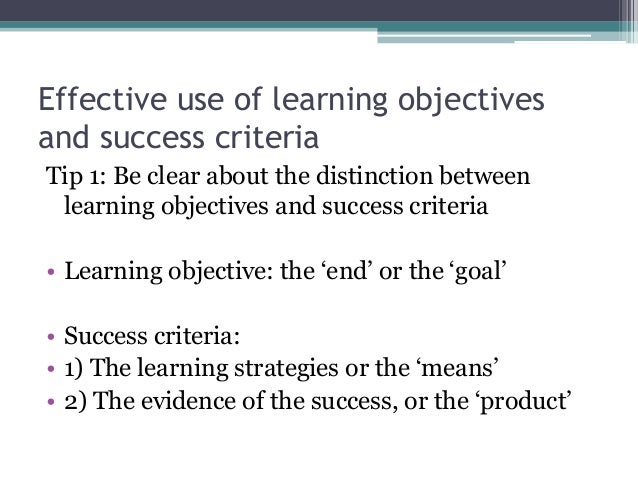 Effective use of learning objectives and success criteria

Tip 1: Be clear about the distinction between learning objectives and success criteria

• Learning objective: the ‘end’ or the ‘goal’

• Success criteria:
• 1) The learning strategies or the ‘means’
• 2) The evidence of the success, or the ‘product’